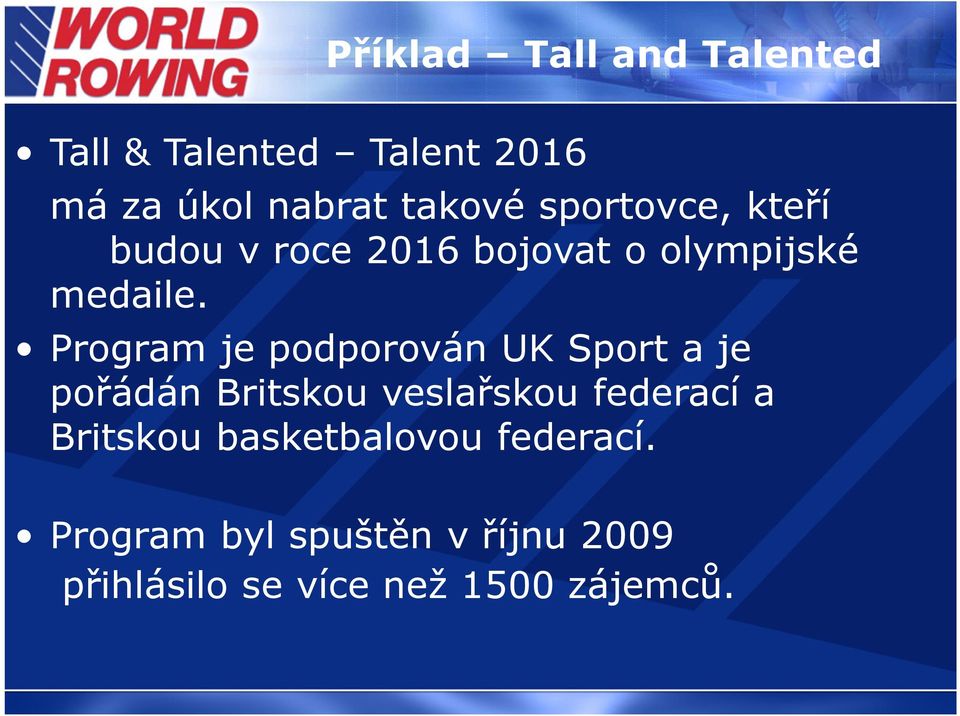 WORLD ROWING

Příklad – Tall and Talented

• Tall & Talented – Talent 2016
má za úkol nabrat takové sportovce, kteří budou v roce 2016 bojovat o olympijské medaile.

• Program je podporován UK Sport a je pořádán Britskou veslařskou federací a Britskou basketbalovou federací.

• Program byl spuštěn v říjnu 2009 přihlásilo se více než 1500 zájemců.